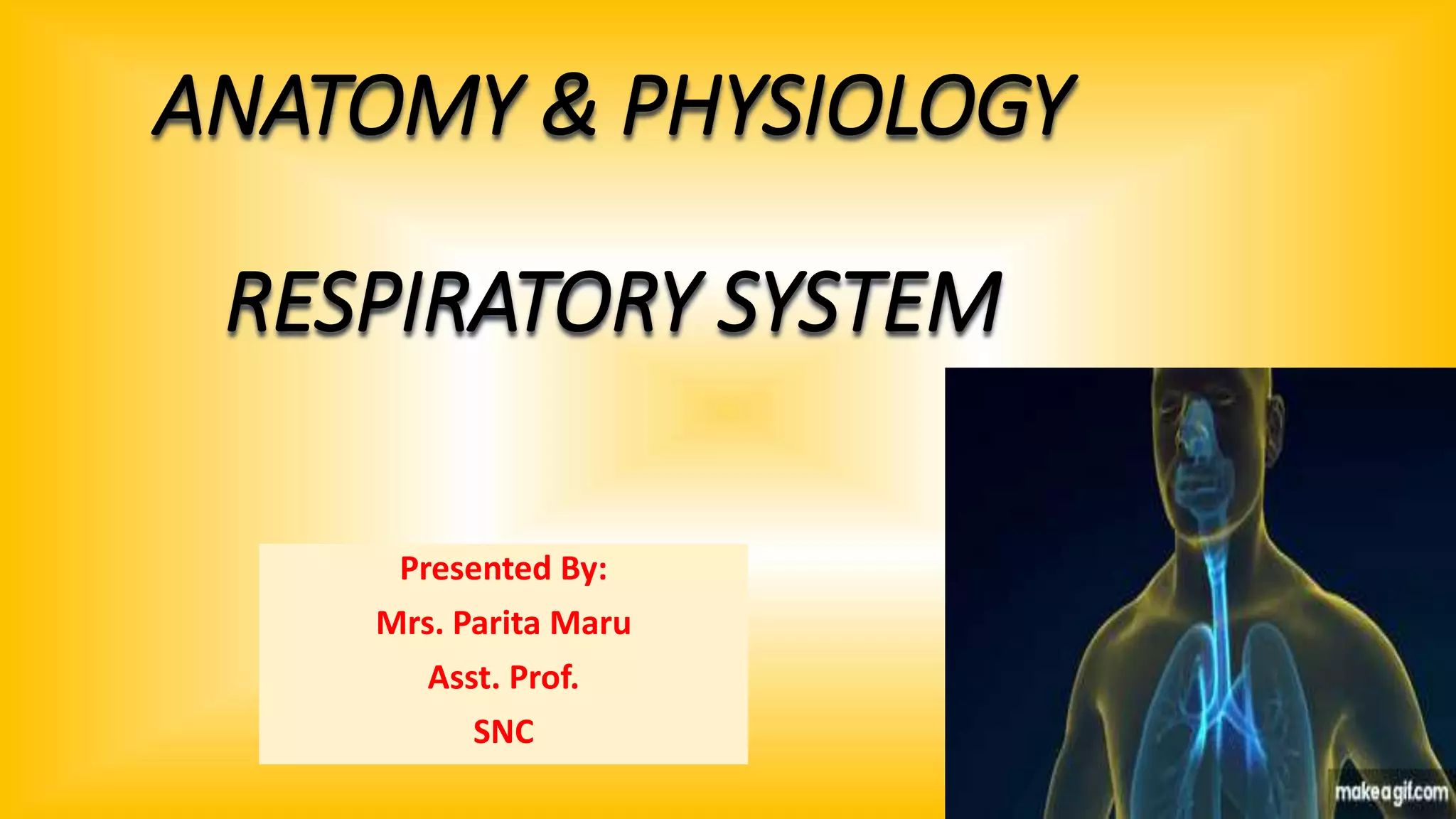 ANATOMY & PHYSIOLOGY

RESPIRATORY SYSTEM

Presented By:
Mrs. Parita Maru
Asst. Prof.
SNC

makeagif.com